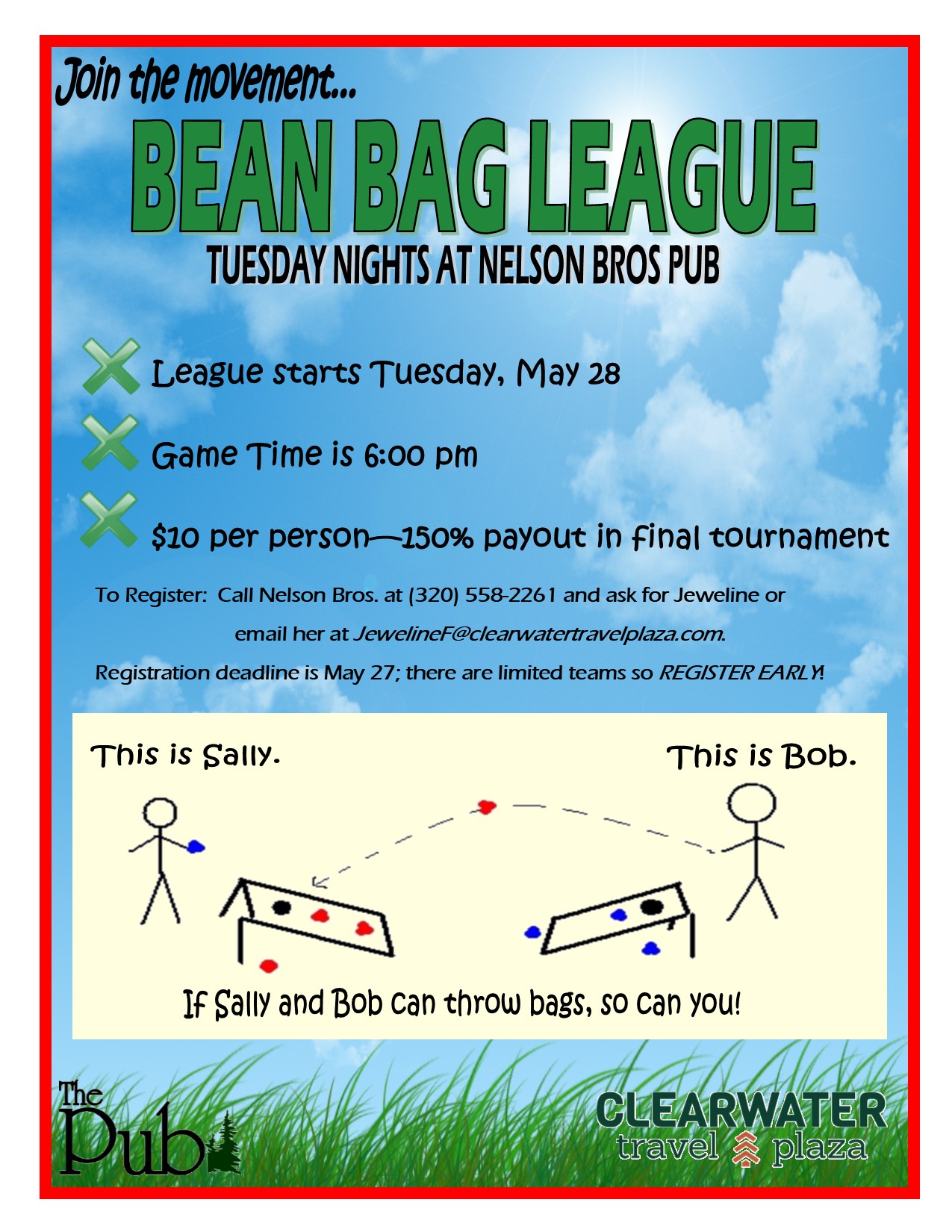 Join the movement...

BEAN BAG LEAGUE

TUESDAY NIGHTS AT NELSON BROS PUB

League starts Tuesday, May 28

Game Time is 6:00 pm

$10 per person—150% payout in final tournament

To Register: Call Nelson Bros. at (320) 558-2261 and ask for Jeweline or email her at JewelineF@clearwatertravelplaza.com.

Registration deadline is May 27; there are limited teams so REGISTER EARLY!

This is Sally.

This is Bob.

If Sally and Bob can throw bags, so can you!

The Pub

CLEARWATER travel plaza